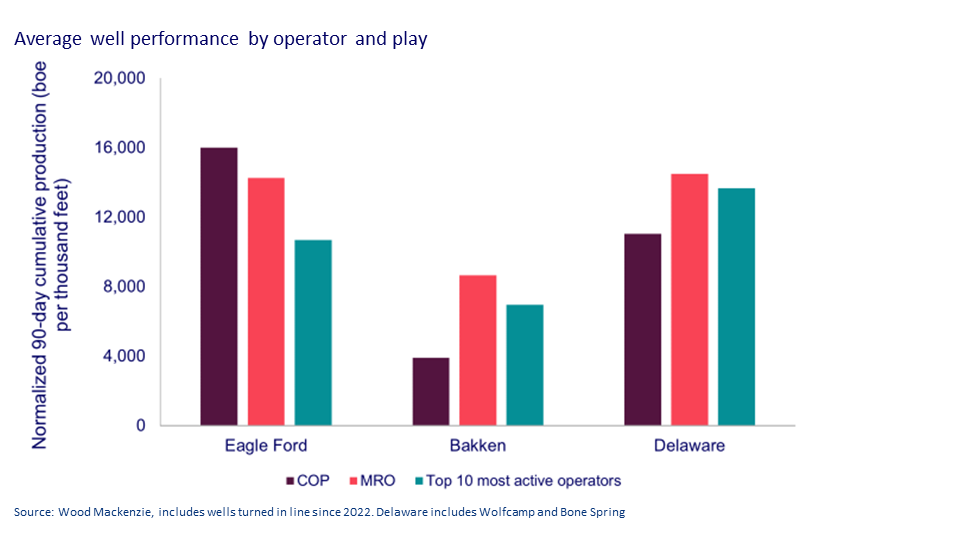 Average well performance by operator and play

Normalized 90-day cumulative production (boe per thousand feet)

20,000
16,000
12,000
8,000
4,000
0

Eagle Ford
Bakken
Delaware

COP
MRO
Top 10 most active operators

Source: Wood Mackenzie, includes wells turned in line since 2022. Delaware includes Wolfcamp and Bone Spring